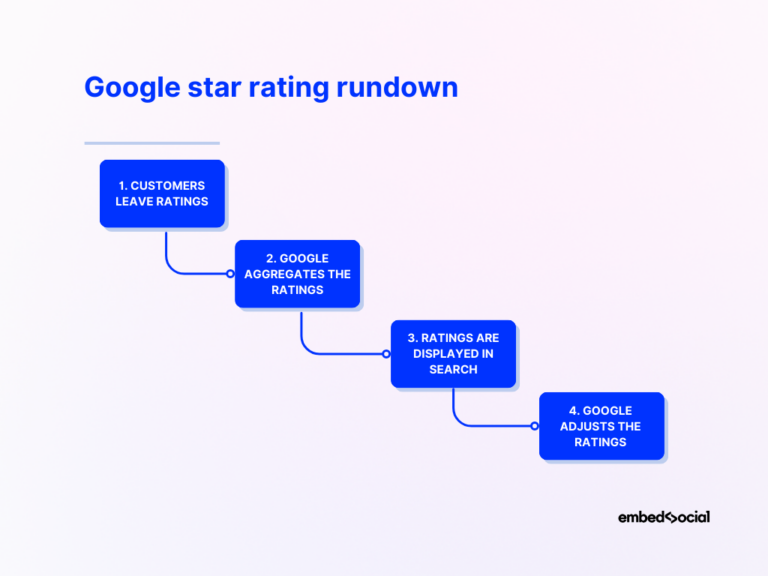 Google star rating rundown

1. CUSTOMERS LEAVE RATINGS

2. GOOGLE AGGREGATES THE RATINGS

3. RATINGS ARE DISPLAYED IN SEARCH

4. GOOGLE ADJUSTS THE RATINGS

embedsocial